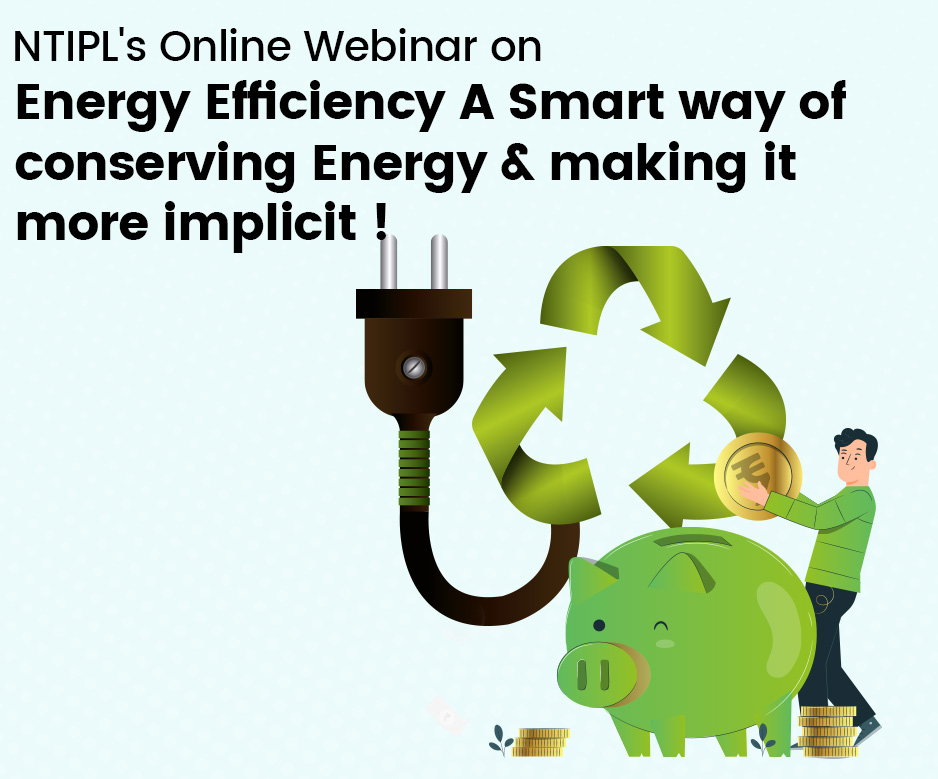 NTIPL's Online Webinar on

Energy Efficiency A Smart way of conserving Energy & making it more implicit !

₹